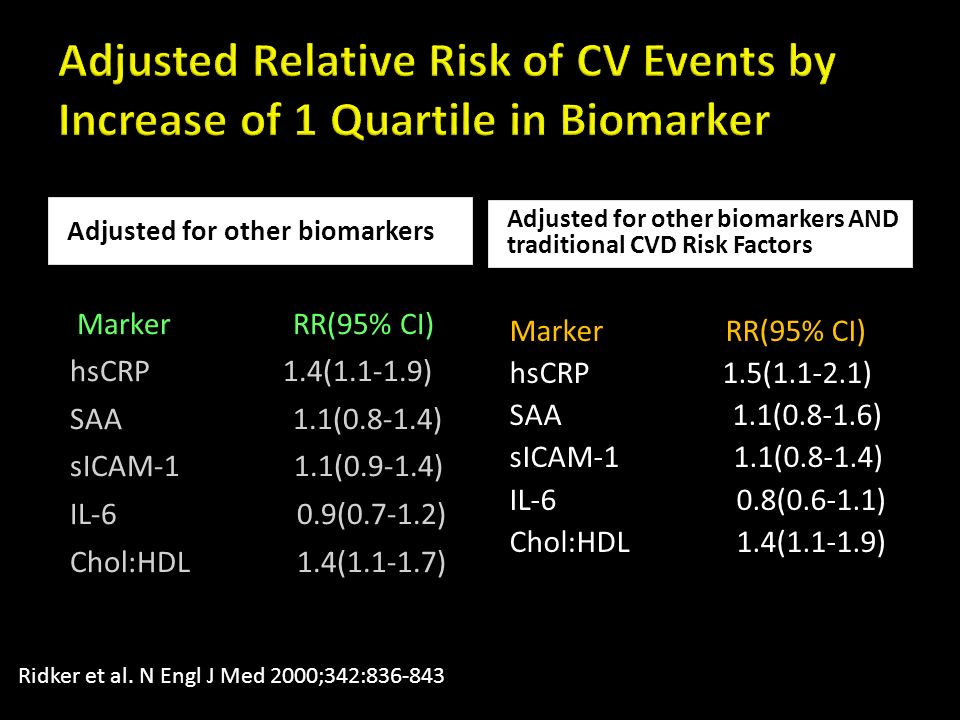 Adjusted Relative Risk of CV Events by Increase of 1 Quartile in Biomarker

Adjusted for other biomarkers

| Marker | RR(95% CI) |
|---|---|
| hsCRP | 1.4(1.1-1.9) |
| SAA | 1.1(0.8-1.4) |
| sICAM-1 | 1.1(0.9-1.4) |
| IL-6 | 0.9(0.7-1.2) |
| Chol:HDL | 1.4(1.1-1.7) |

Adjusted for other biomarkers AND traditional CVD Risk Factors

| Marker | RR(95% CI) |
|---|---|
| hsCRP | 1.5(1.1-2.1) |
| SAA | 1.1(0.8-1.6) |
| sICAM-1 | 1.1(0.8-1.4) |
| IL-6 | 0.8(0.6-1.1) |
| Chol:HDL | 1.4(1.1-1.9) |

Ridker et al. N Engl J Med 2000;342:836-843